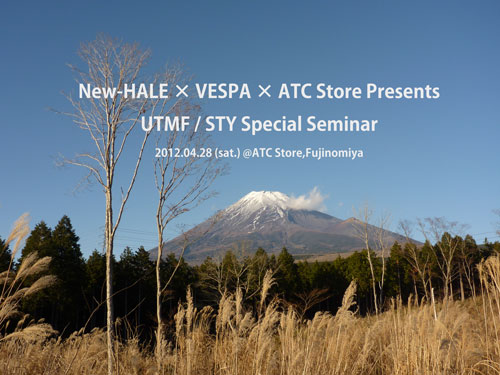 New-HALE × VESPA × ATC Store Presents
UTMF / STY Special Seminar
2012.04.28 (sat.) @ATC Store,Fujinomiya